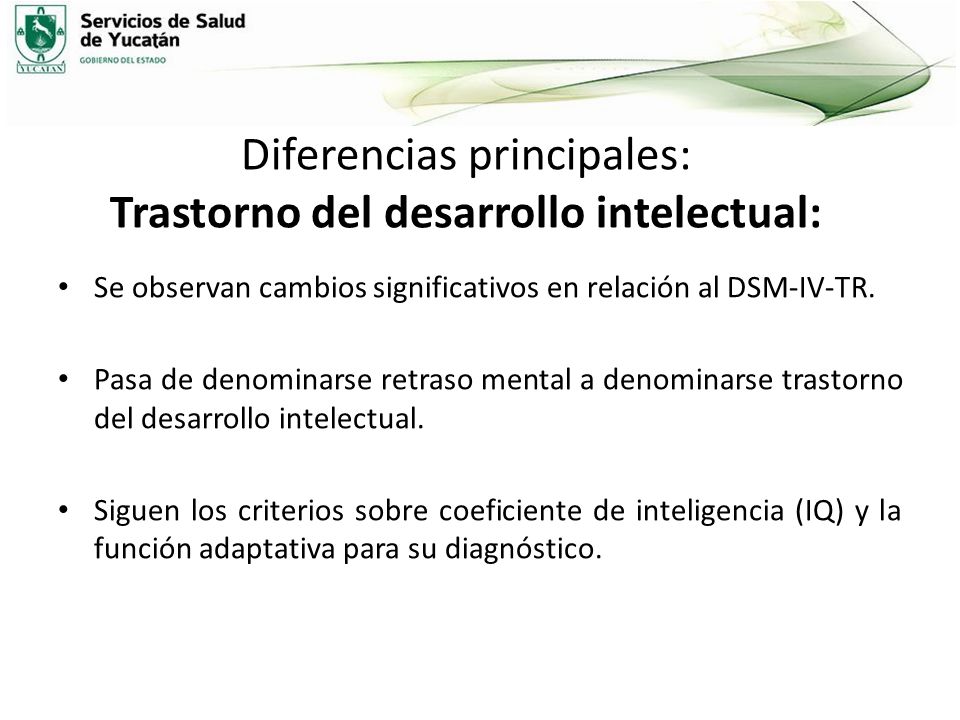 YUCATAN

Servicios de Salud de Yucatán
GOBIERNO DEL ESTADO

Diferencias principales:
Trastorno del desarrollo intelectual:

• Se observan cambios significativos en relación al DSM-IV-TR.

• Pasa de denominarse retraso mental a denominarse trastorno del desarrollo intelectual.

• Siguen los criterios sobre coeficiente de inteligencia (IQ) y la función adaptativa para su diagnóstico.